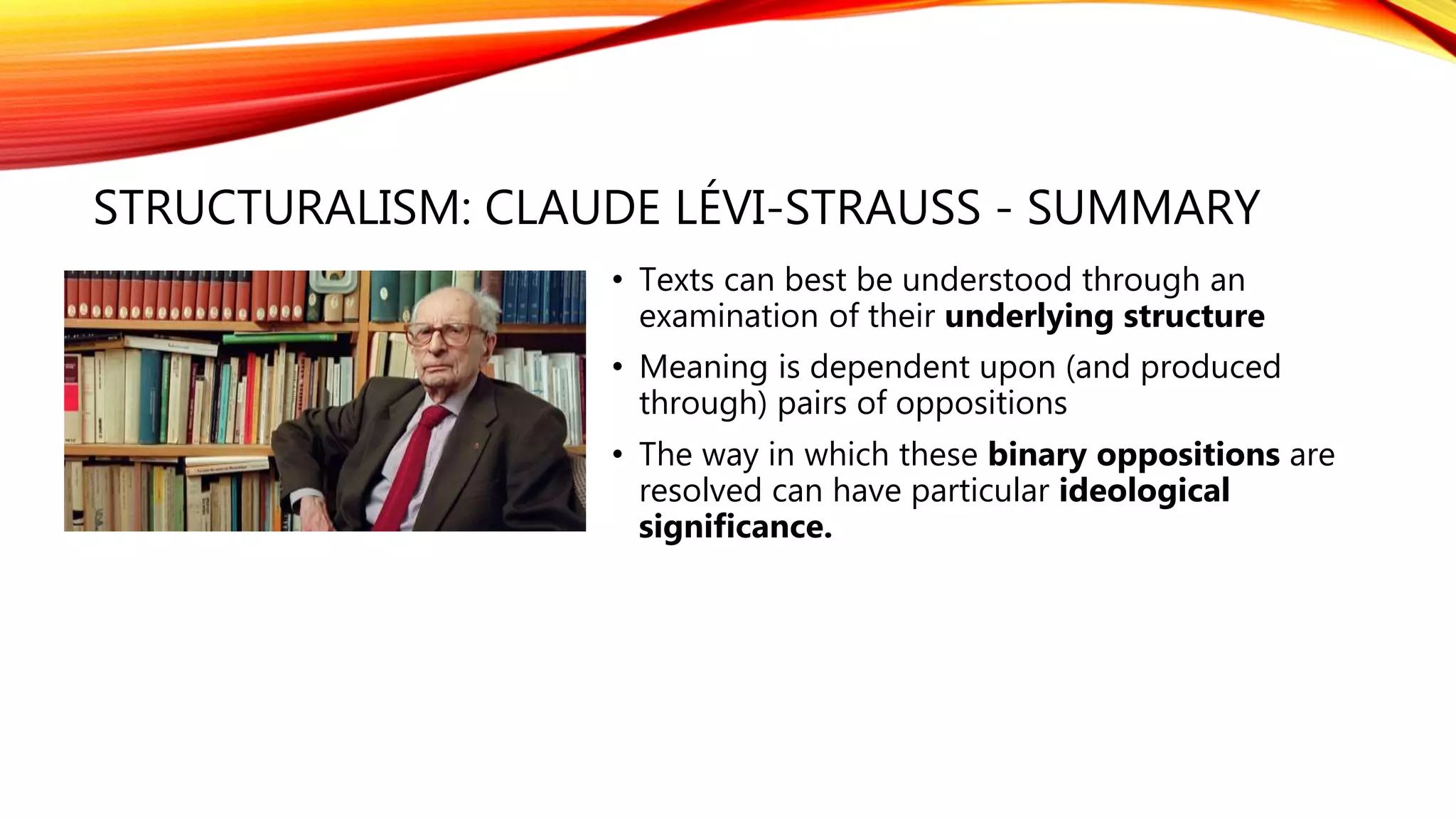 STRUCTURALISM: CLAUDE LÉVI-STRAUSS - SUMMARY

• Texts can best be understood through an examination of their underlying structure

• Meaning is dependent upon (and produced through) pairs of oppositions

• The way in which these binary oppositions are resolved can have particular ideological significance.